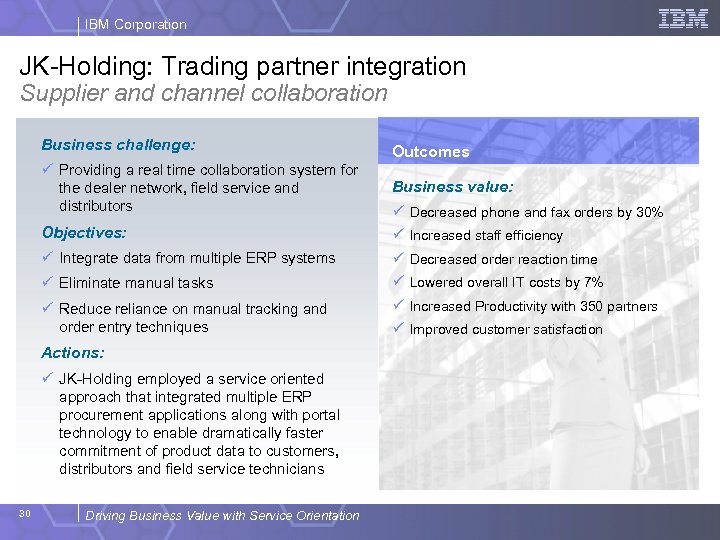 IBM Corporation

IBM

JK-Holding: Trading partner integration
Supplier and channel collaboration

Business challenge:
✓ Providing a real time collaboration system for the dealer network, field service and distributors

Objectives:
✓ Integrate data from multiple ERP systems
✓ Eliminate manual tasks
✓ Reduce reliance on manual tracking and order entry techniques

Actions:
✓ JK-Holding employed a service oriented approach that integrated multiple ERP procurement applications along with portal technology to enable dramatically faster commitment of product data to customers, distributors and field service technicians

Outcomes

Business value:
✓ Decreased phone and fax orders by 30%
✓ Increased staff efficiency
✓ Decreased order reaction time
✓ Lowered overall IT costs by 7%
✓ Increased Productivity with 350 partners
✓ Improved customer satisfaction

30

Driving Business Value with Service Orientation